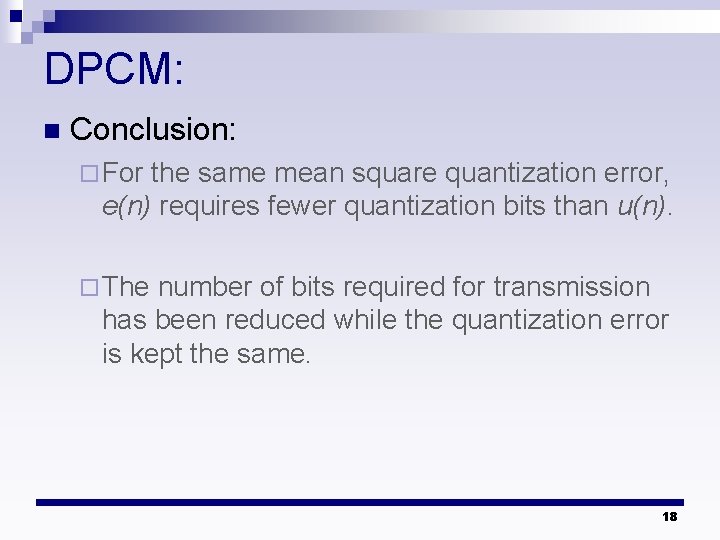 DPCM:

Conclusion:

For the same mean square quantization error, $e(n)$ requires fewer quantization bits than $u(n)$.

The number of bits required for transmission has been reduced while the quantization error is kept the same.

18